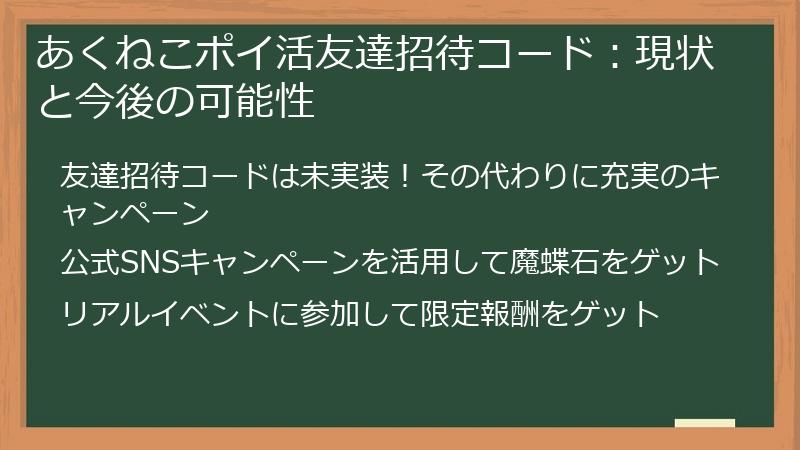 あくねこポイ活友達招待コード：現状と今後の可能性

友達招待コードは未実装！その代わりに充実のキャンペーン

公式SNSキャンペーンを活用して魔蝶石をゲット

リアルイベントに参加して限定報酬をゲット